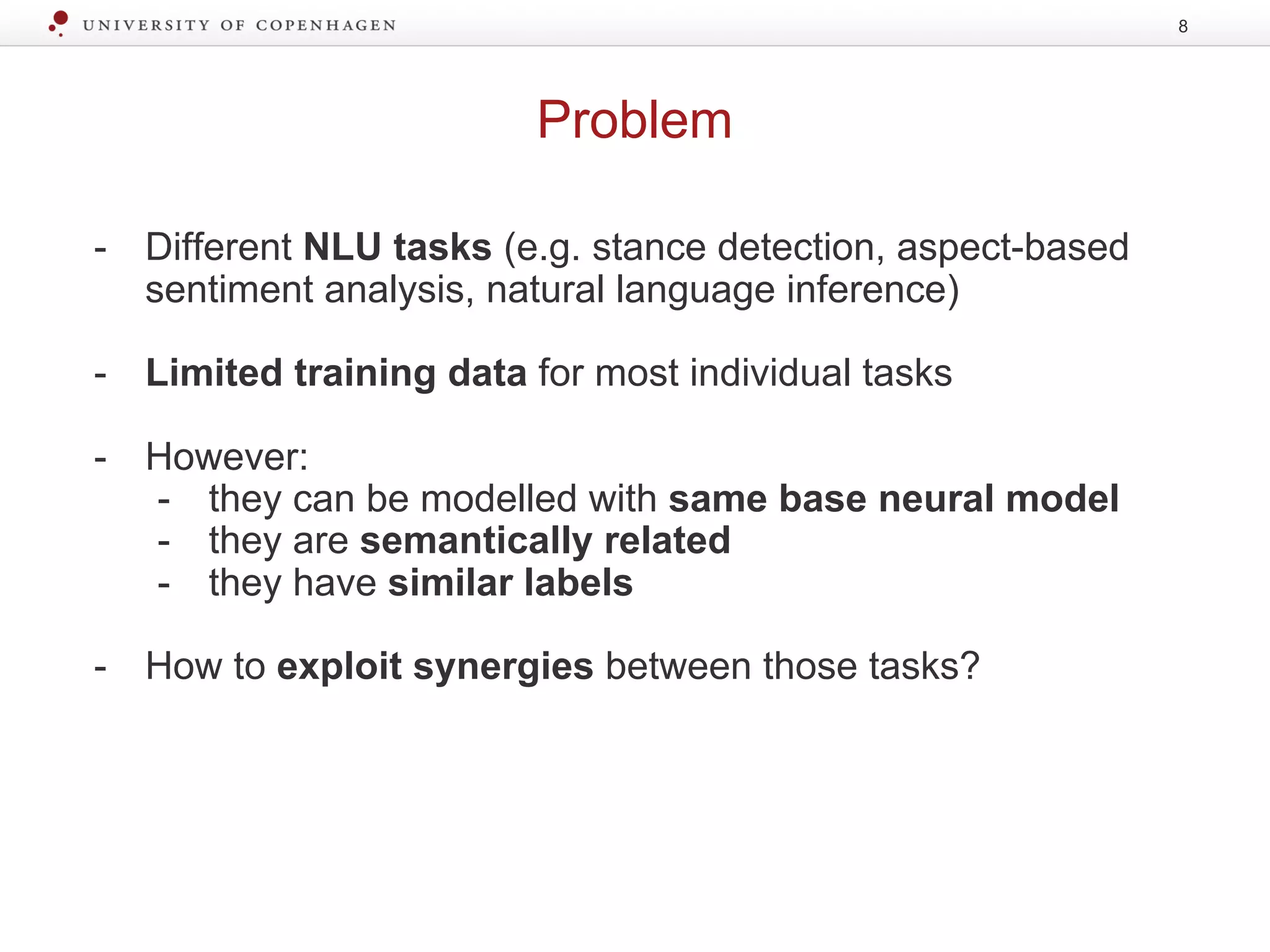 UNIVERSITY OF COPENHAGEN 8

Problem

- Different NLU tasks (e.g. stance detection, aspect-based sentiment analysis, natural language inference)

- Limited training data for most individual tasks

- However:
  - they can be modelled with same base neural model
  - they are semantically related
  - they have similar labels

- How to exploit synergies between those tasks?